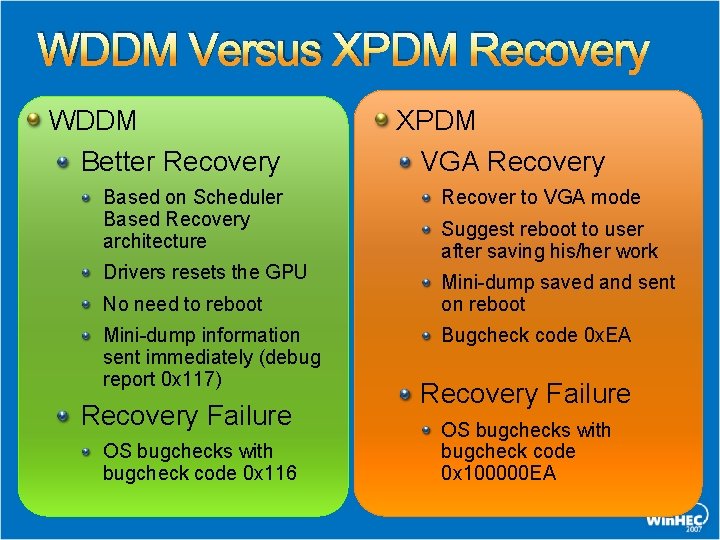 WDDM Versus XPDM Recovery

WDDM

Better Recovery

Based on Scheduler Based Recovery architecture

Drivers resets the GPU

No need to reboot

Mini-dump information sent immediately (debug report 0x117)

Recovery Failure

OS bugchecks with bugcheck code 0x116

XPDM

VGA Recovery

Recover to VGA mode

Suggest reboot to user after saving his/her work

Mini-dump saved and sent on reboot

Bugcheck code 0xEA

Recovery Failure

OS bugchecks with bugcheck code 0x100000EA

WinHEC 2007